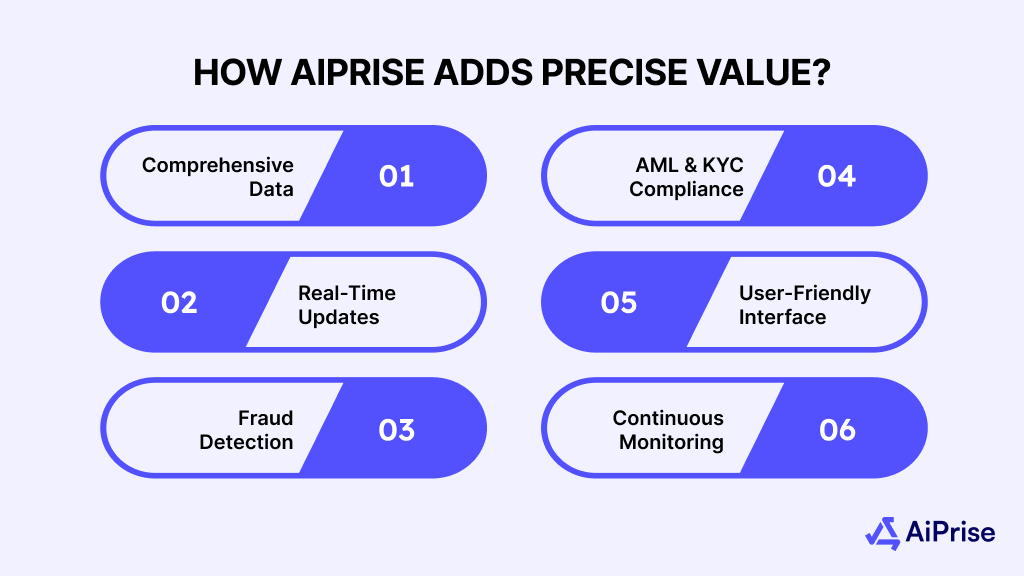 HOW AIPRISE ADDS PRECISE VALUE?

Comprehensive Data 01

02 Real-Time Updates

Fraud Detection 03

AML & KYC Compliance 04

05 User-Friendly Interface

Continuous Monitoring 06

AiPrise